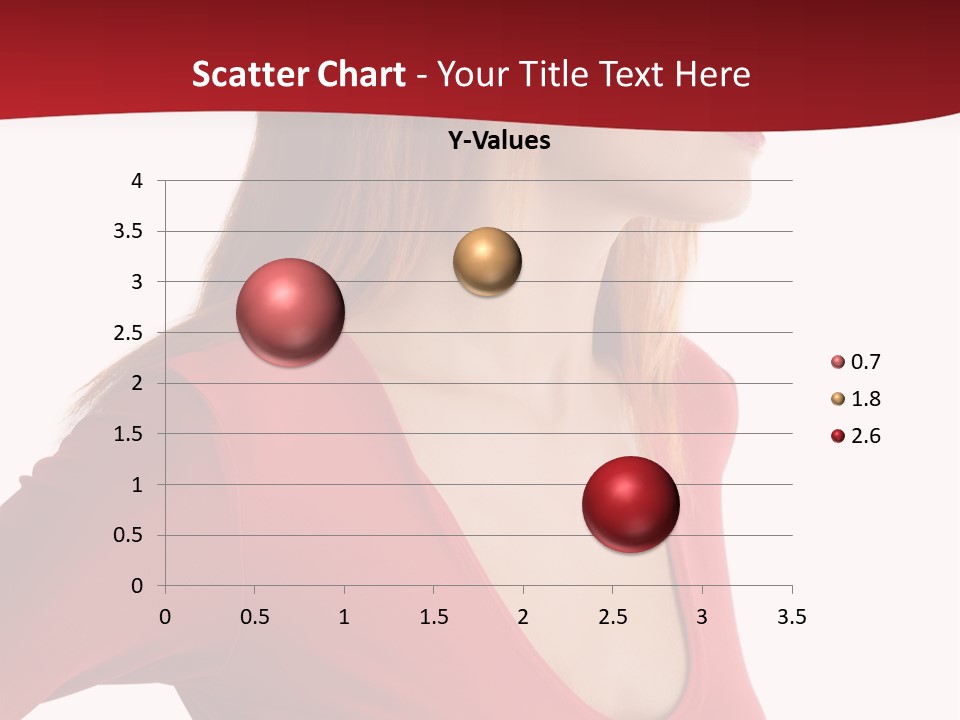 Scatter Chart - Your Title Text Here

Y-Values

4
3.5
3
2.5
2
1.5
1
0.5
0

0 0.5 1 1.5 2 2.5 3 3.5

0.7
1.8
2.6